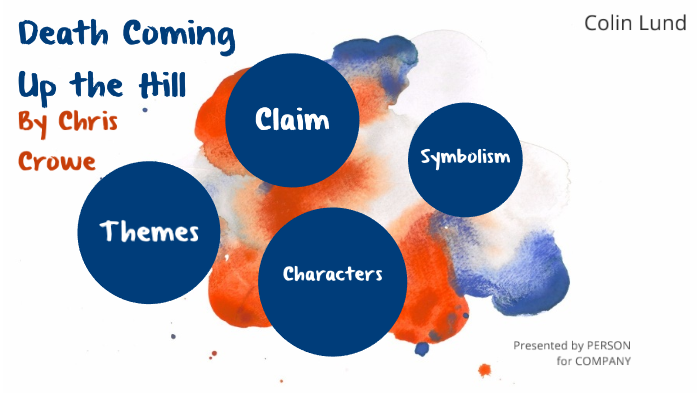 Death Coming Up the Hill

By Chris Crowe

Colin Lund

Claim

Symbolism

Themes

Characters

Presented by PERSON for COMPANY